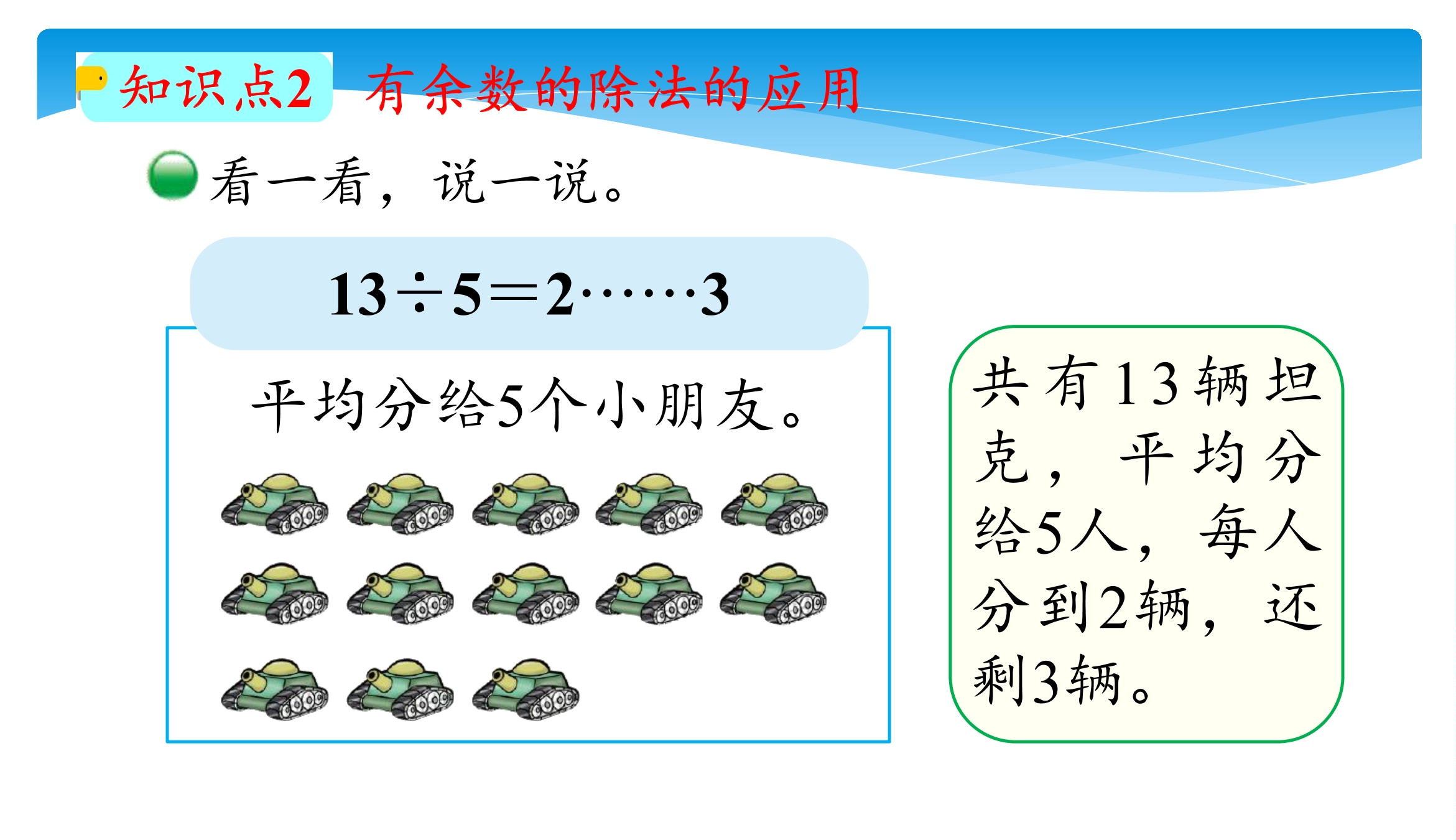 知识点2 有余数的除法的应用

看一看，说一说。

$13 \div 5 = 2 \cdots\cdots 3$

平均分给5个小朋友。

共有13辆坦克，平均分给5人，每人分到2辆，还剩3辆。